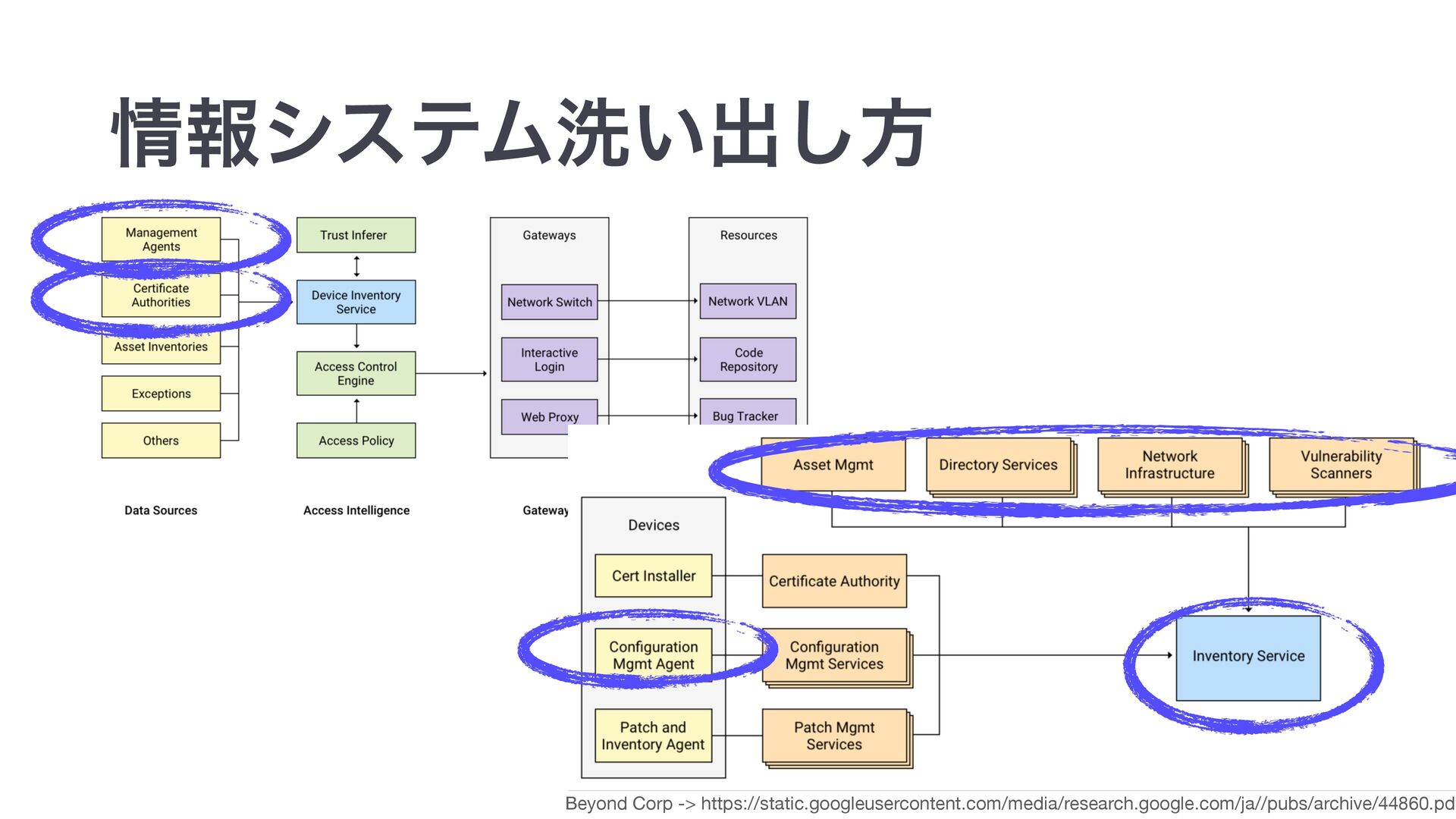 情報システム洗い出し方

Management Agents

Certificate Authorities

Asset Inventories

Exceptions

Others

Data Sources

Trust Inferer

Device Inventory Service

Access Control Engine

Access Policy

Access Intelligence

Gateways

Network Switch

Interactive Login

Web Proxy

Gateway

Resources

Network VLAN

Code Repository

Bug Tracker

Asset Mgmt

Directory Services

Network Infrastructure

Vulnerability Scanners

Devices

Cert Installer

Configuration Mgmt Agent

Patch and Inventory Agent

Certificate Authority

Configuration Mgmt Services

Patch Mgmt Services

Inventory Service

Beyond Corp -> https://static.googleusercontent.com/media/research.google.com/ja//pubs/archive/44860.pd